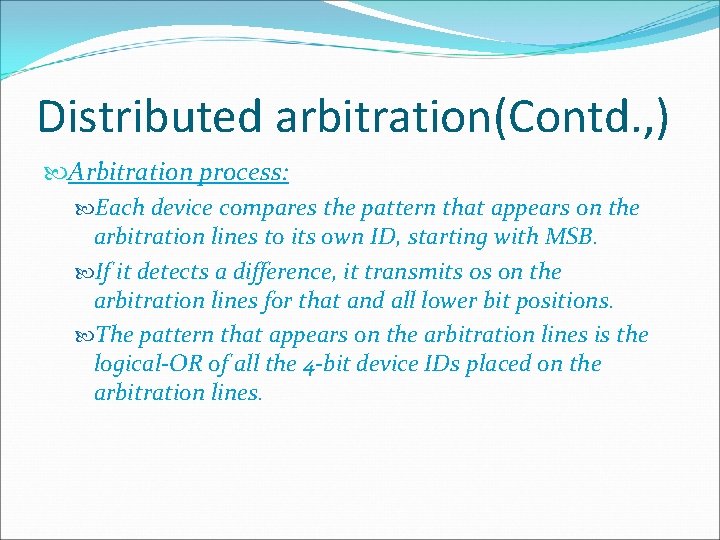 Distributed arbitration(Contd.,)

Arbitration process:

Each device compares the pattern that appears on the arbitration lines to its own ID, starting with MSB.

If it detects a difference, it transmits 0s on the arbitration lines for that and all lower bit positions.

The pattern that appears on the arbitration lines is the logical-OR of all the 4-bit device IDs placed on the arbitration lines.